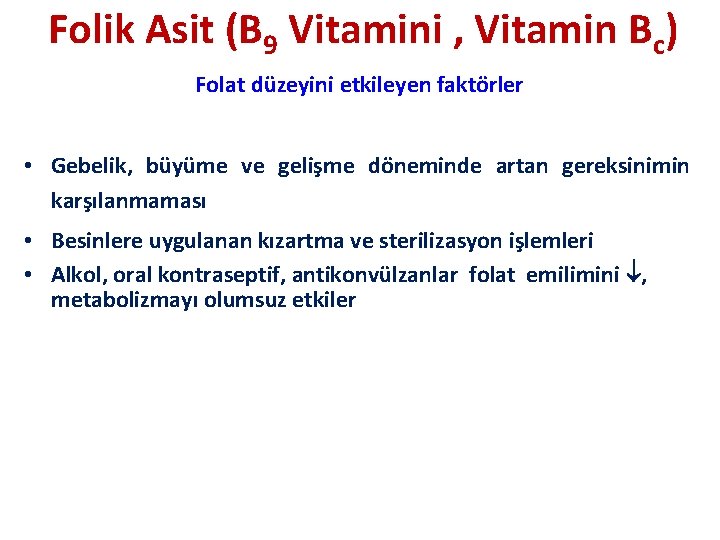 Folik Asit ($B_9$ Vitamini , Vitamin $B_c$)

Folat düzeyini etkileyen faktörler

• Gebelik, büyüme ve gelişme döneminde artan gereksinimin karşılanmaması

• Besinlere uygulanan kızartma ve sterilizasyon işlemleri

• Alkol, oral kontraseptif, antikonvülzanlar folat emilimini $\downarrow$, metabolizmayı olumsuz etkiler